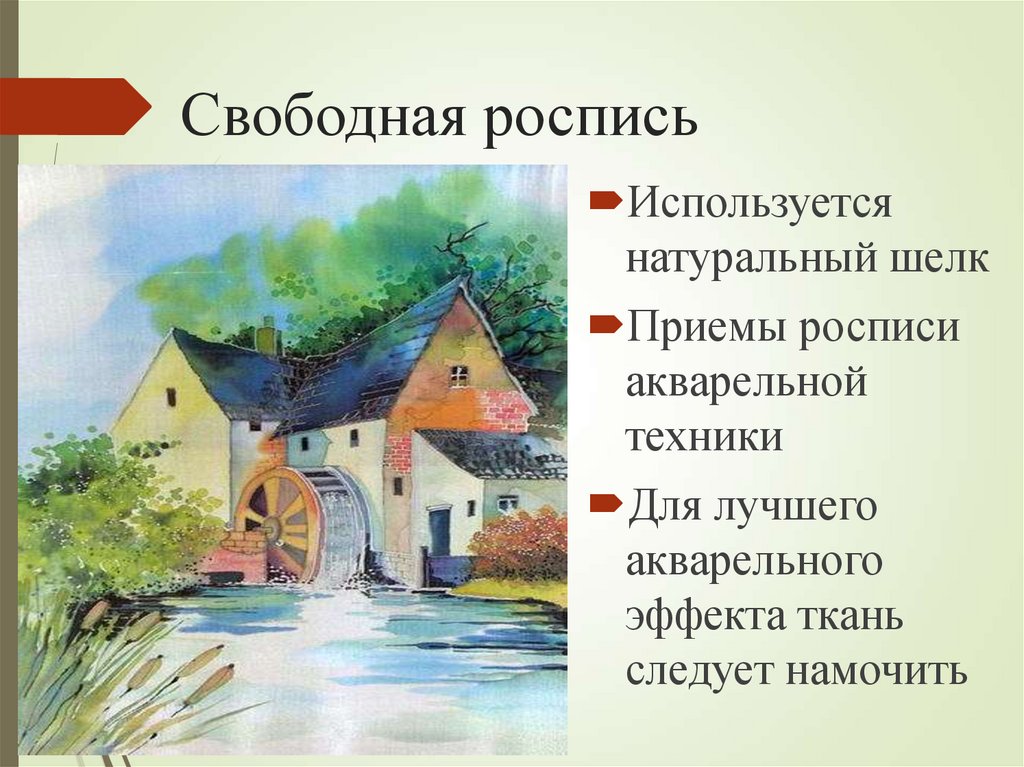 Свободная роспись

Используется натуральный шелк

Приемы росписи акварельной техники

Для лучшего акварельного эффекта ткань следует намочить